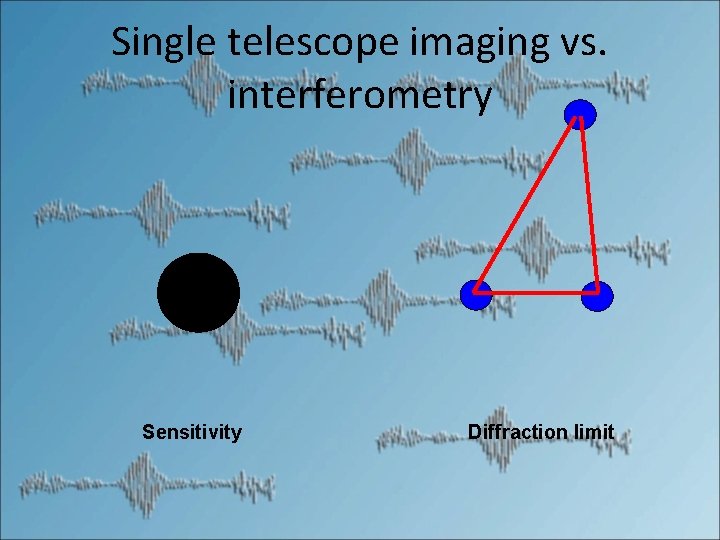 Single telescope imaging vs. interferometry

Sensitivity

Diffraction limit